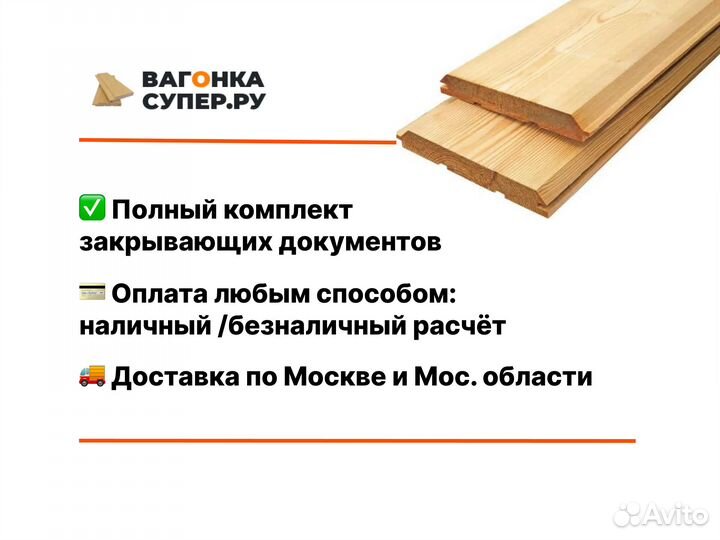 ВАГОНКА
СУПЕР.РУ

✅ Полный комплект закрывающих документов

💳 Оплата любым способом: наличный /безналичный расчёт

🚚 Доставка по Москве и Мос. области

Avito